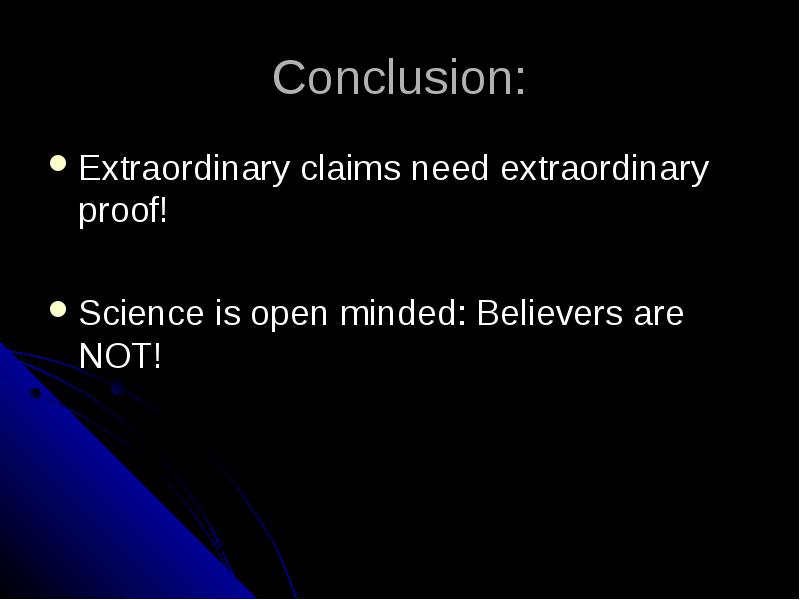 Conclusion:

- Extraordinary claims need extraordinary proof!

- Science is open minded: Believers are NOT!